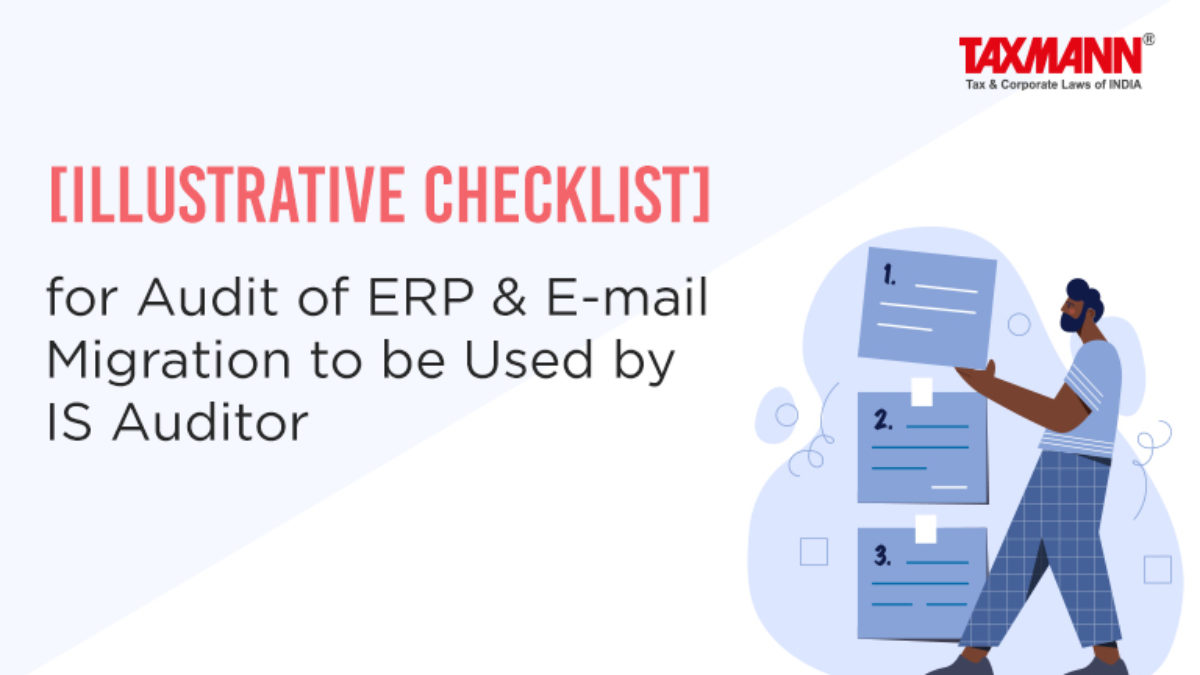 TAXMANN®
Tax & Corporate Laws of INDIA

[ILLUSTRATIVE CHECKLIST]

for Audit of ERP & E-mail Migration to be Used by IS Auditor

1.

2.

3.